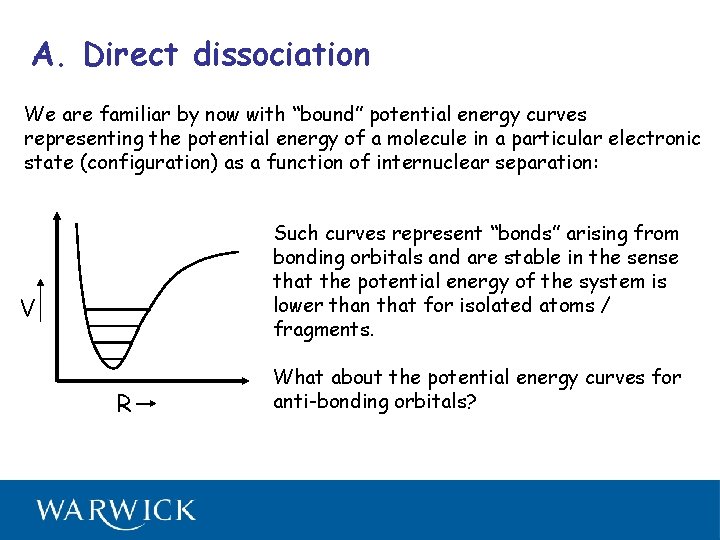 A. Direct dissociation

We are familiar by now with “bound” potential energy curves representing the potential energy of a molecule in a particular electronic state (configuration) as a function of internuclear separation:

V

R

Such curves represent “bonds” arising from bonding orbitals and are stable in the sense that the potential energy of the system is lower than that for isolated atoms / fragments.

What about the potential energy curves for anti-bonding orbitals?

WARWICK